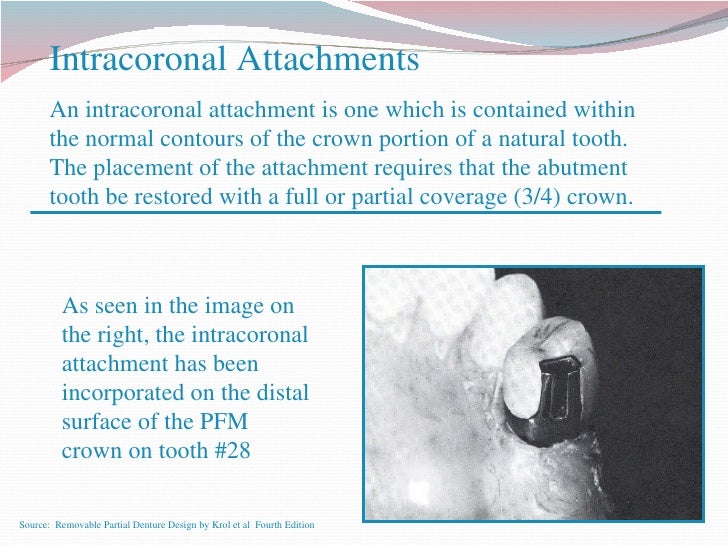 Intracoronal Attachments

An intracoronal attachment is one which is contained within the normal contours of the crown portion of a natural tooth. The placement of the attachment requires that the abutment tooth be restored with a full or partial coverage (3/4) crown.

As seen in the image on the right, the intracoronal attachment has been incorporated on the distal surface of the PFM crown on tooth #28

Source: Removable Partial Denture Design by Krol et al Fourth Edition